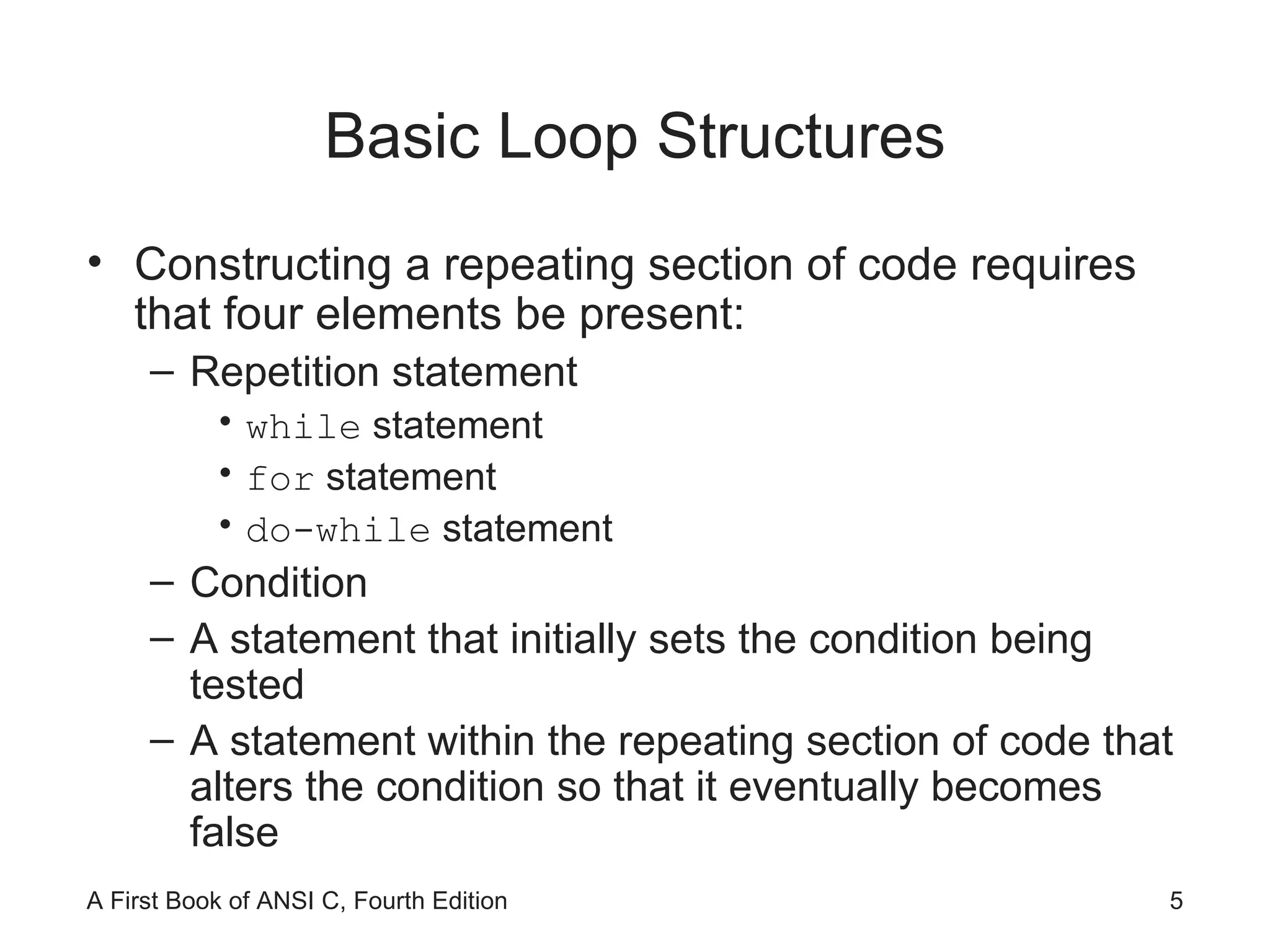 Basic Loop Structures

• Constructing a repeating section of code requires that four elements be present:
– Repetition statement
• while statement
• for statement
• do-while statement
– Condition
– A statement that initially sets the condition being tested
– A statement within the repeating section of code that alters the condition so that it eventually becomes false

A First Book of ANSI C, Fourth Edition

5